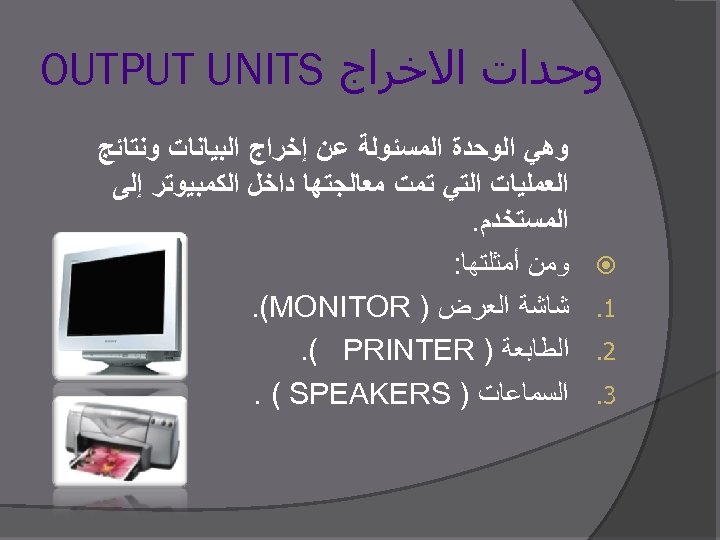 وحدات الاخراج OUTPUT UNITS

وهي الوحدة المسئولة عن إخراج البيانات ونتائج العمليات التي تمت معالجتها داخل الكمبيوتر إلى المستخدم.

ومن أمثلتها:

1. شاشة العرض ( MONITOR).
2. الطابعة ( PRINTER ).
3. السماعات ( SPEAKERS ) .